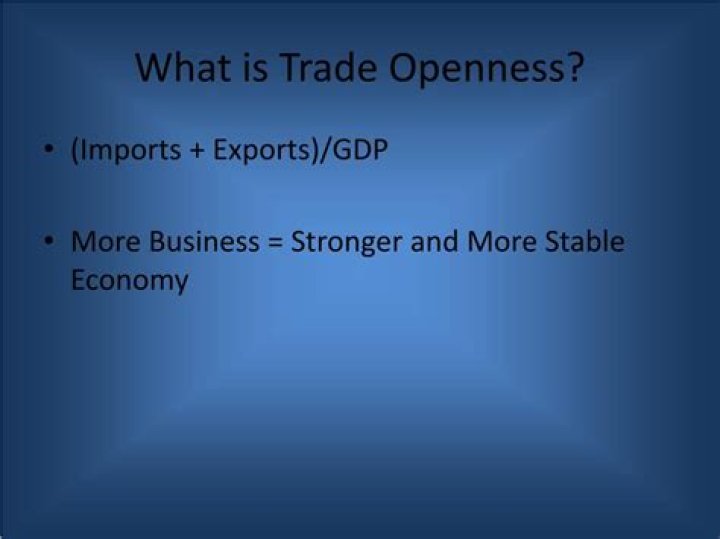 What is Trade Openness?

• (Imports + Exports)/GDP

• More Business = Stronger and More Stable Economy